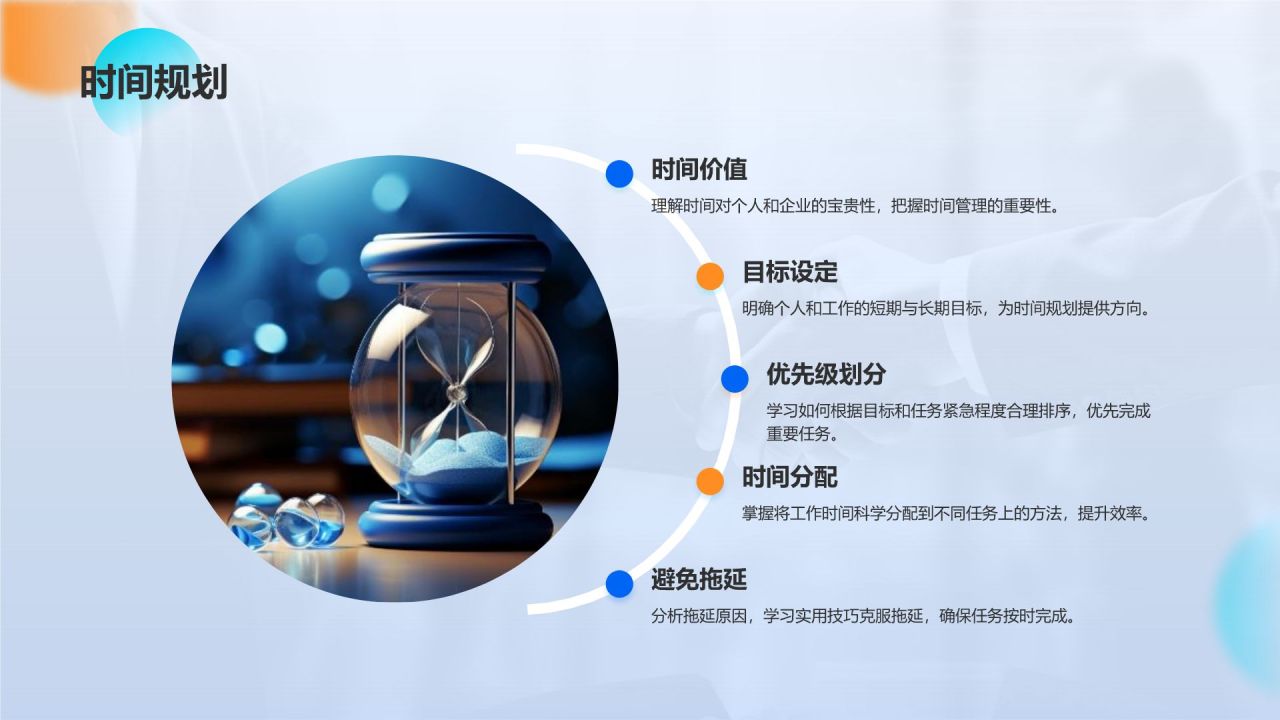 时间规划

时间价值

理解时间对个人和企业的宝贵性，把握时间管理的重要性。

目标设定

明确个人和工作的短期与长期目标，为时间规划提供方向。

优先级划分

学习如何根据目标和任务紧急程度合理排序，优先完成重要任务。

时间分配

掌握将工作时间科学分配到不同任务上的方法，提升效率。

避免拖延

分析拖延原因，学习实用技巧克服拖延，确保任务按时完成。